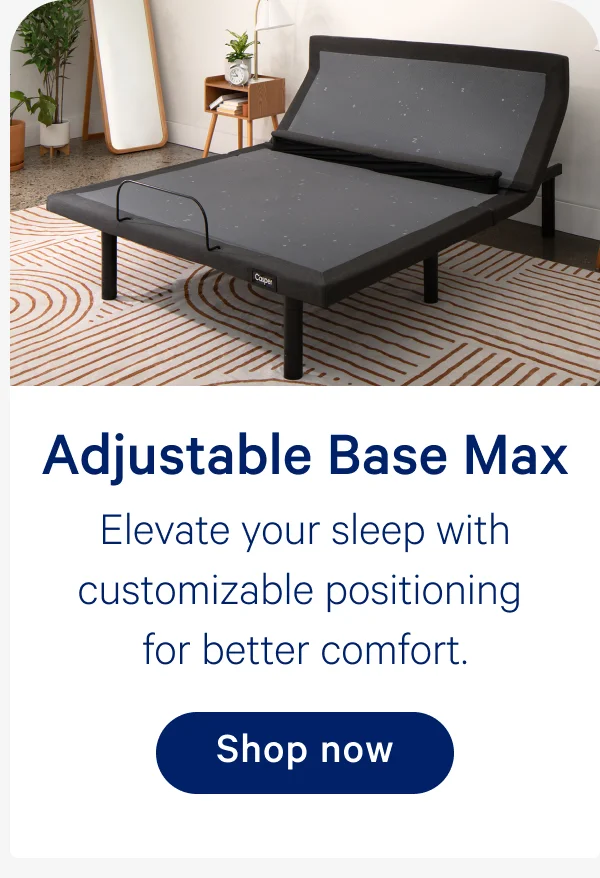 Casper

Adjustable Base Max

Elevate your sleep with customizable positioning for better comfort.

Shop now